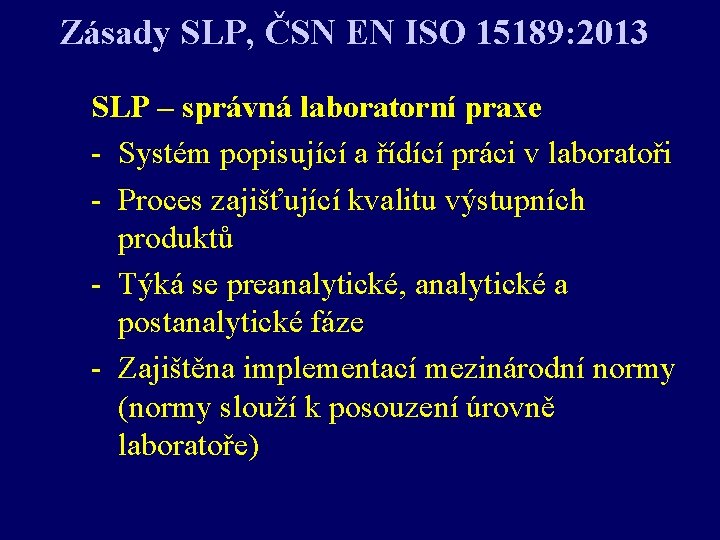 Zásady SLP, ČSN EN ISO 15189:2013

SLP – správná laboratorní praxe

- Systém popisující a řídící práci v laboratoři
- Proces zajišťující kvalitu výstupních produktů
- Týká se preanalytické, analytické a postanalytické fáze
- Zajištěna implementací mezinárodní normy (normy slouží k posouzení úrovně laboratoře)